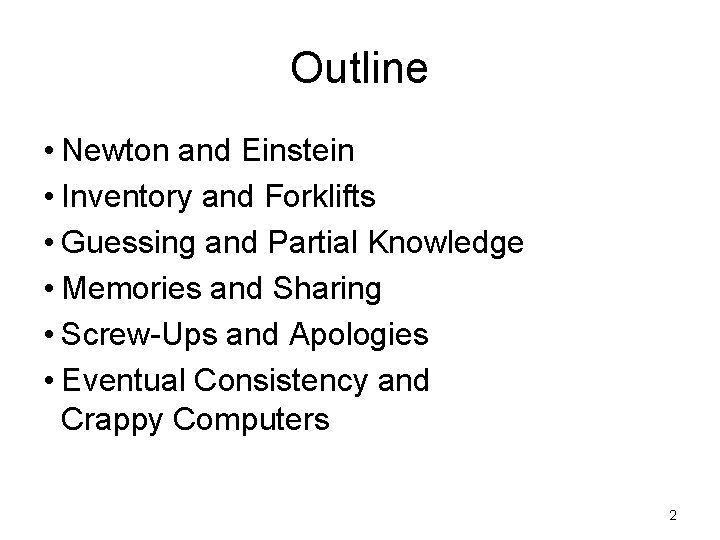 Outline

• Newton and Einstein
• Inventory and Forklifts
• Guessing and Partial Knowledge
• Memories and Sharing
• Screw-Ups and Apologies
• Eventual Consistency and Crappy Computers

2